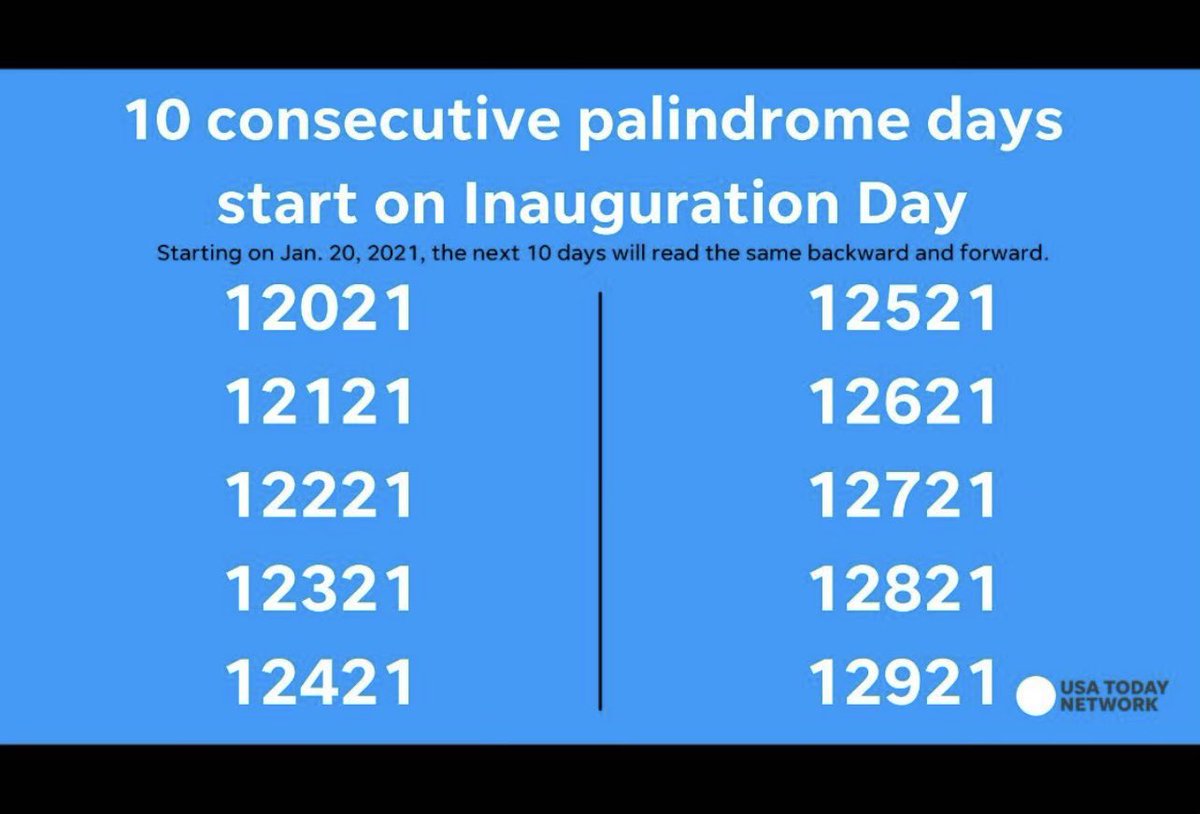 10 consecutive palindrome days start on Inauguration Day

Starting on Jan. 20, 2021, the next 10 days will read the same backward and forward.

12021
12121
12221
12321
12421

12521
12621
12721
12821
12921

USA TODAY NETWORK